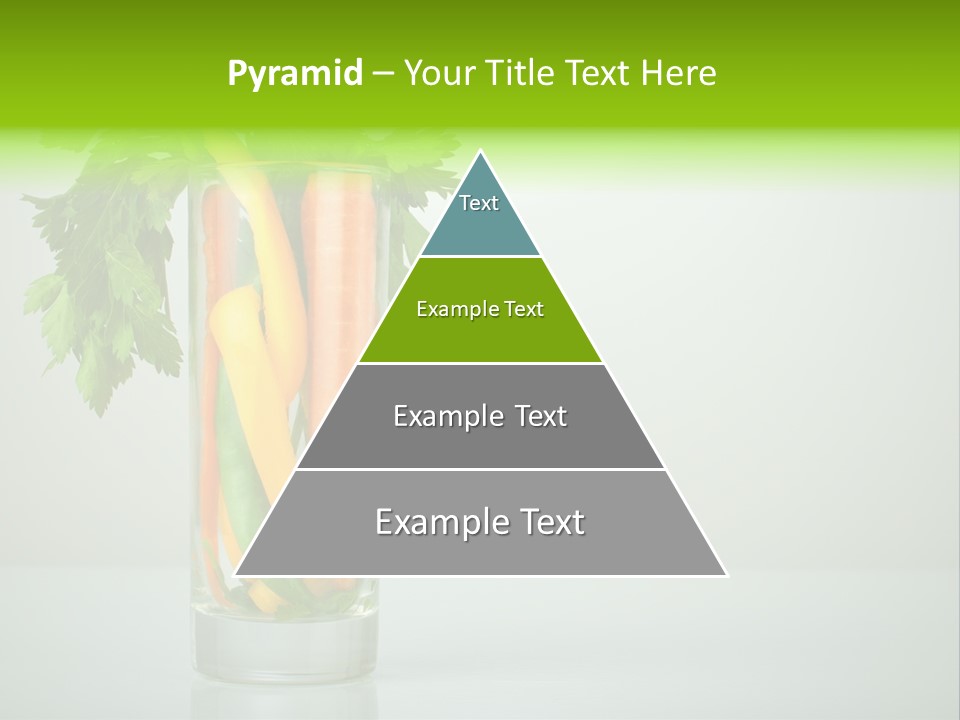 Pyramid – Your Title Text Here

Text

Example Text

Example Text

Example Text